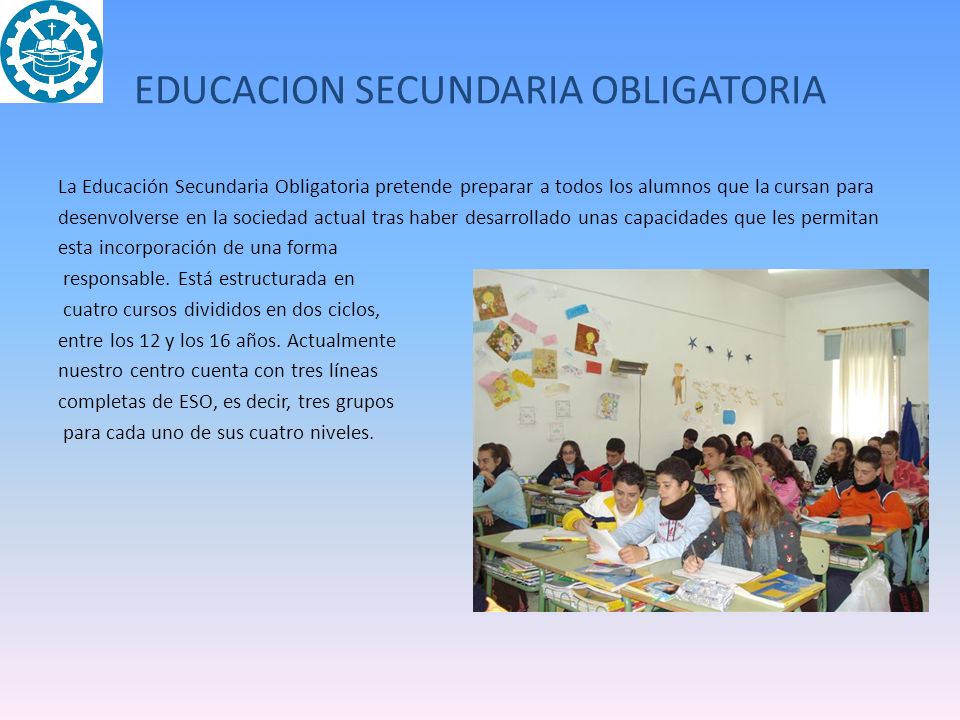 EDUCACION SECUNDARIA OBLIGATORIA

La Educación Secundaria Obligatoria pretende preparar a todos los alumnos que la cursan para desenvolverse en la sociedad actual tras haber desarrollado unas capacidades que les permitan esta incorporación de una forma responsable. Está estructurada en cuatro cursos divididos en dos ciclos, entre los 12 y los 16 años. Actualmente nuestro centro cuenta con tres líneas completas de ESO, es decir, tres grupos para cada uno de sus cuatro niveles.